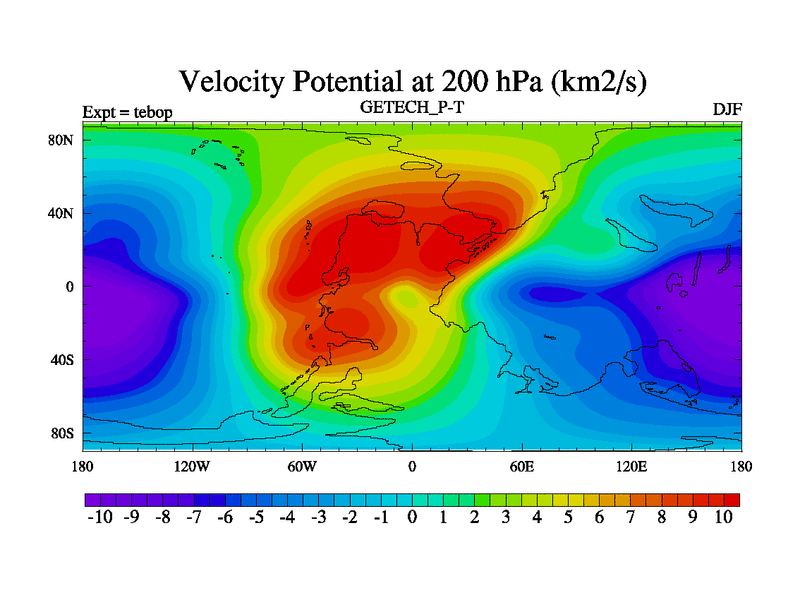 Velocity Potential at 200 hPa (km2/s)

Expt = tebop

GETECH_P-T

DJF

80N
40N
0
40S
80S

180
120W
60W
0
60E
120E
180

-10 -9 -8 -7 -6 -5 -4 -3 -2 -1 0 1 2 3 4 5 6 7 8 9 10